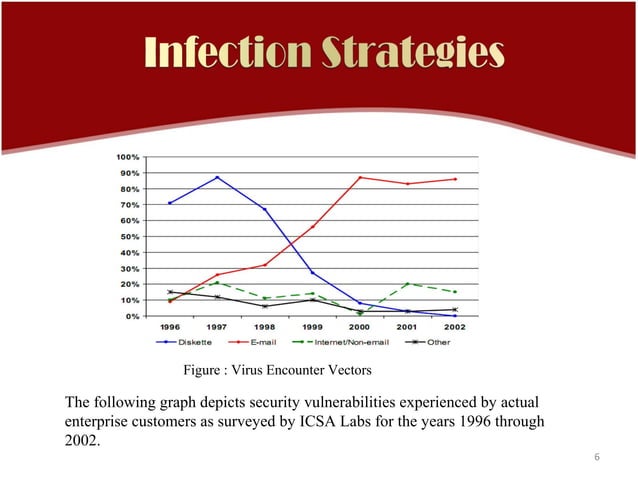 Infection Strategies

100%
90%
80%
70%
60%
50%
40%
30%
20%
10%
0%

1996 1997 1998 1999 2000 2001 2002

Diskette E-mail Internet/Non-email Other

Figure : Virus Encounter Vectors

The following graph depicts security vulnerabilities experienced by actual enterprise customers as surveyed by ICSA Labs for the years 1996 through 2002.

6